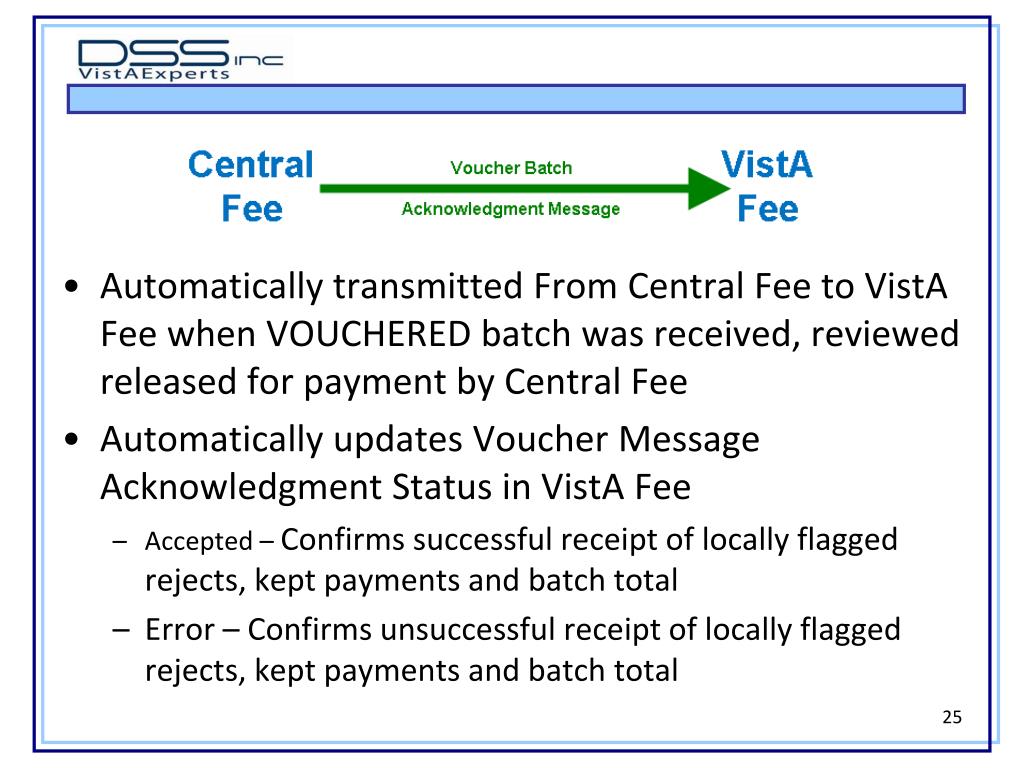 DSS inc
VistAExperts

Central Fee

Voucher Batch

Acknowledgment Message

VistA Fee

• Automatically transmitted From Central Fee to VistA Fee when VOUCHERED batch was received, reviewed released for payment by Central Fee

• Automatically updates Voucher Message Acknowledgment Status in VistA Fee

– Accepted – Confirms successful receipt of locally flagged rejects, kept payments and batch total

– Error – Confirms unsuccessful receipt of locally flagged rejects, kept payments and batch total

25